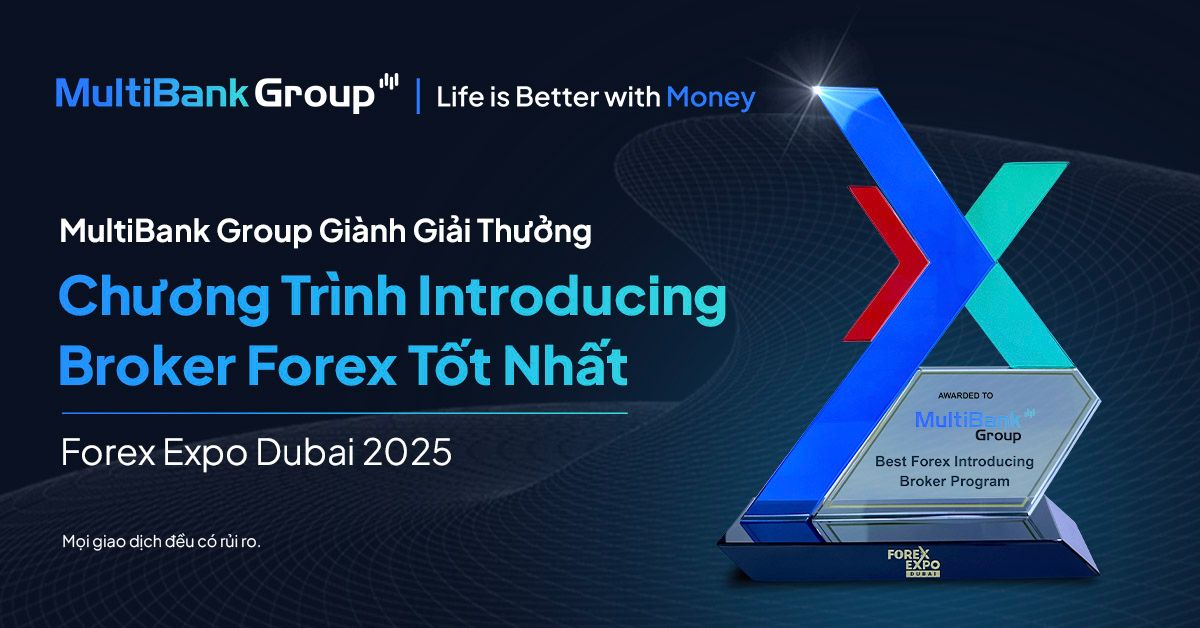 MultiBank Group | Life is Better with Money

MultiBank Group Giành Giải Thưởng

Chương Trình Introducing Broker Forex Tốt Nhất

Forex Expo Dubai 2025

Mọi giao dịch đều có rủi ro.

AWARDED TO

MultiBank Group

Best Forex Introducing Broker Program

FOREX EXPO DUBAI